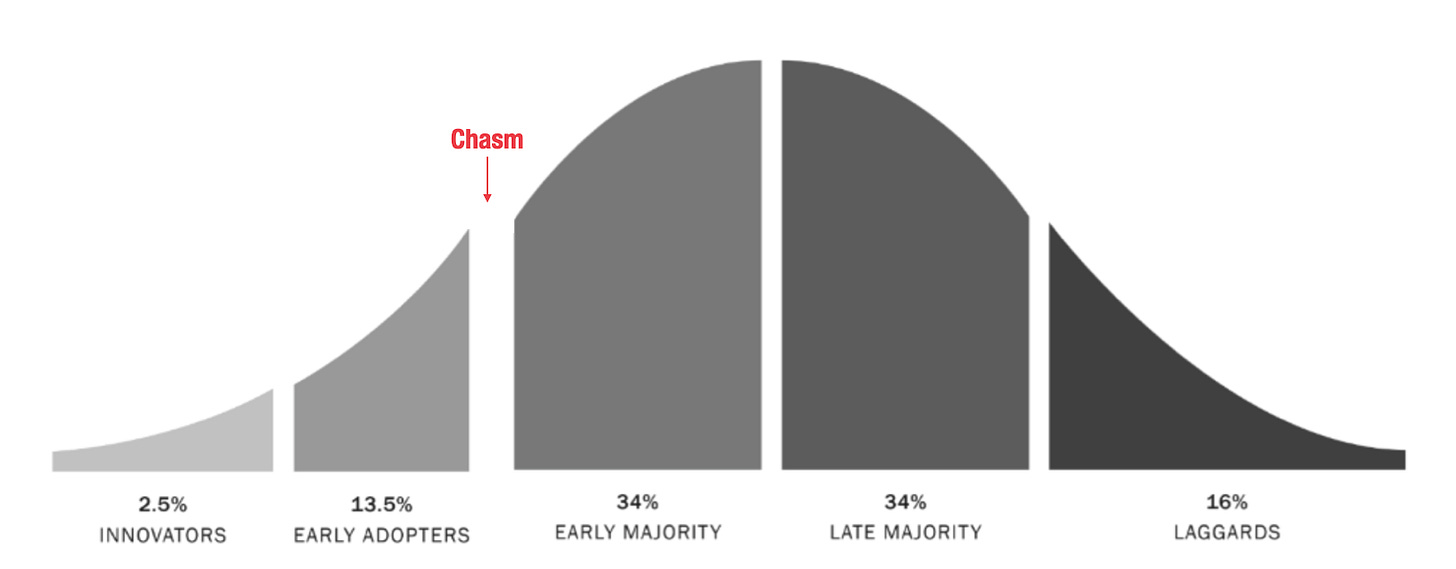 Chasm

2.5%
INNOVATORS

13.5%
EARLY ADOPTERS

34%
EARLY MAJORITY

34%
LATE MAJORITY

16%
LAGGARDS